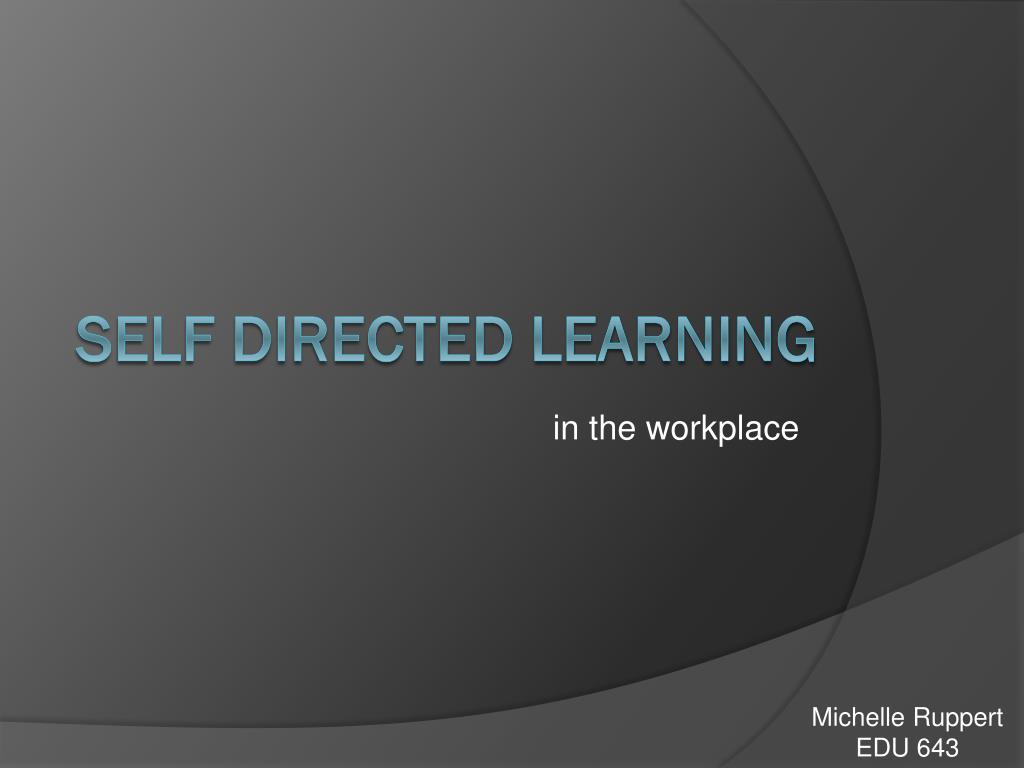 SELF DIRECTED LEARNING

in the workplace

Michelle Ruppert
EDU 643